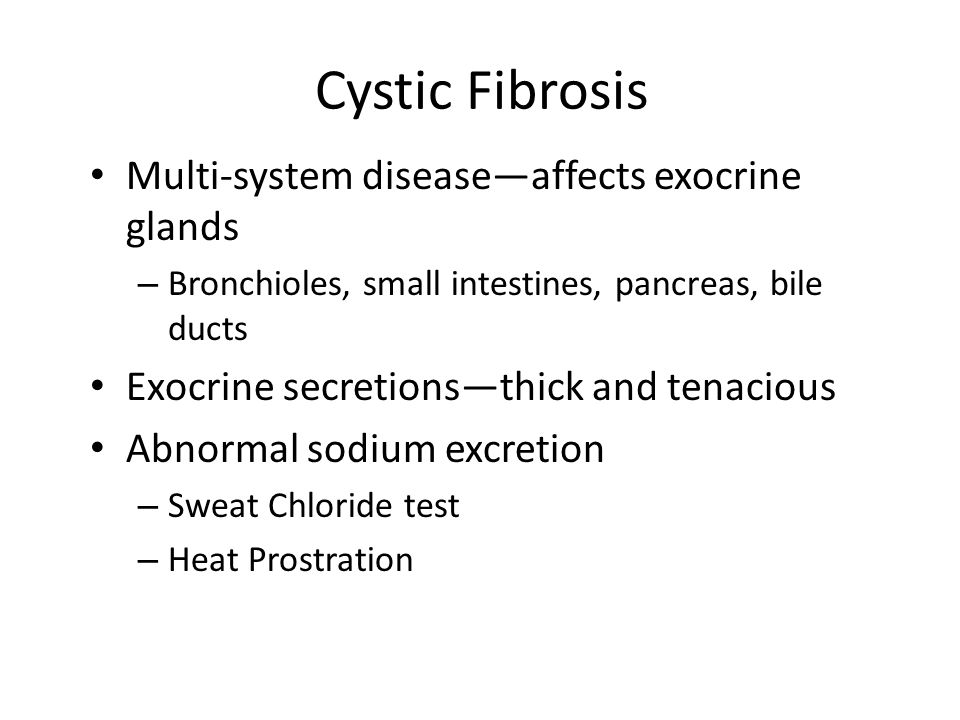 Cystic Fibrosis

• Multi-system disease—affects exocrine glands
  – Bronchioles, small intestines, pancreas, bile ducts
• Exocrine secretions—thick and tenacious
• Abnormal sodium excretion
  – Sweat Chloride test
  – Heat Prostration